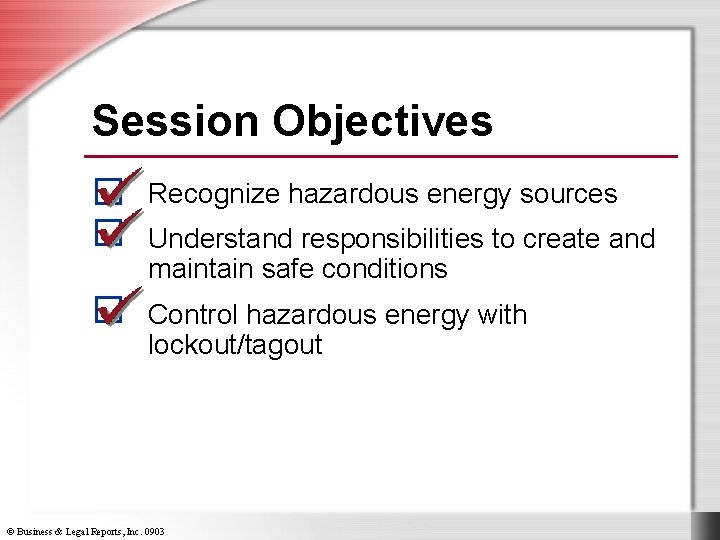 Session Objectives

Recognize hazardous energy sources

Understand responsibilities to create and maintain safe conditions

Control hazardous energy with lockout/tagout

© Business & Legal Reports, Inc. 0903